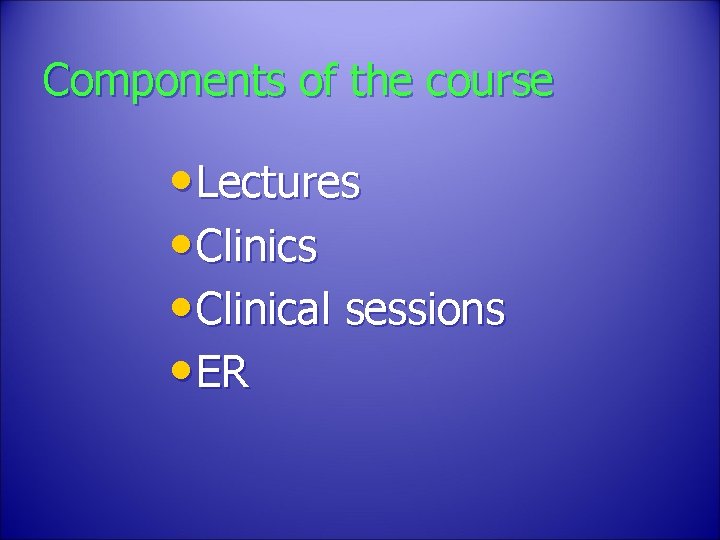 Components of the course

• Lectures
• Clinics
• Clinical sessions
• ER